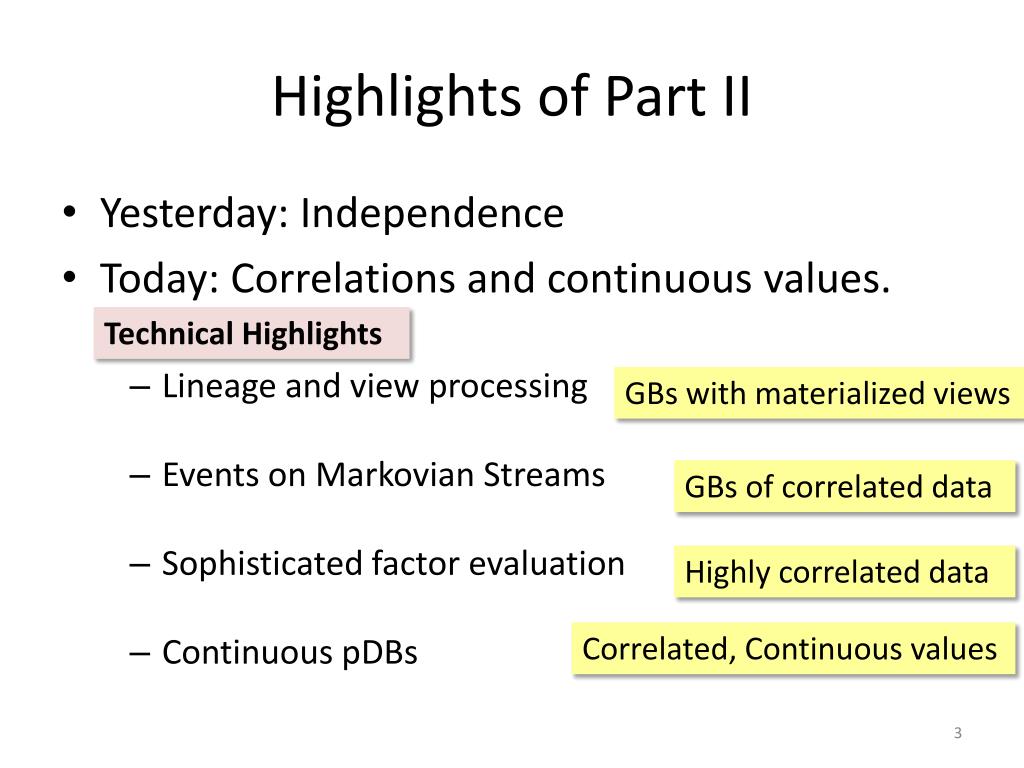 Highlights of Part II

• Yesterday: Independence
• Today: Correlations and continuous values.

Technical Highlights

– Lineage and view processing

GBs with materialized views

– Events on Markovian Streams

GBs of correlated data

– Sophisticated factor evaluation

Highly correlated data

– Continuous pDBs

Correlated, Continuous values

3